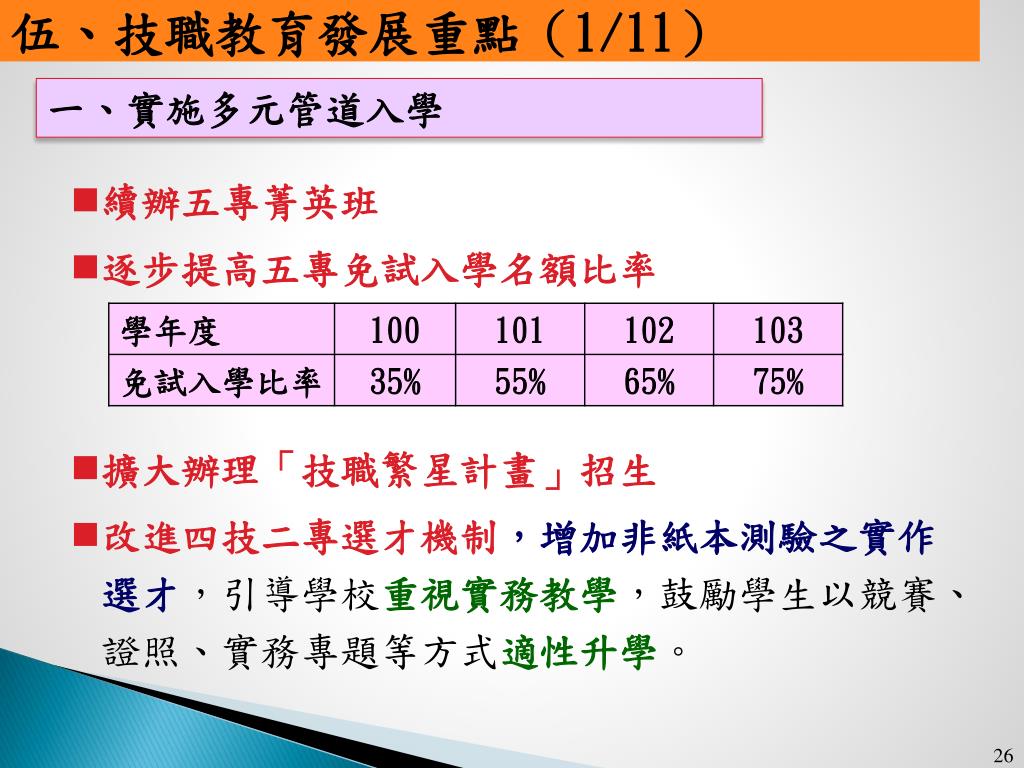 伍、技職教育發展重點（1/11）

一、實施多元管道入學

■續辦五專菁英班

■逐步提高五專免試入學名額比率

| 學年度 | 100 | 101 | 102 | 103 |
|---|---|---|---|---|
| 免試入學比率 | 35% | 55% | 65% | 75% |

■擴大辦理「技職繁星計畫」招生

■改進四技二專選才機制，增加非紙本測驗之實作選才，引導學校重視實務教學，鼓勵學生以競賽、證照、實務專題等方式適性升學。

26